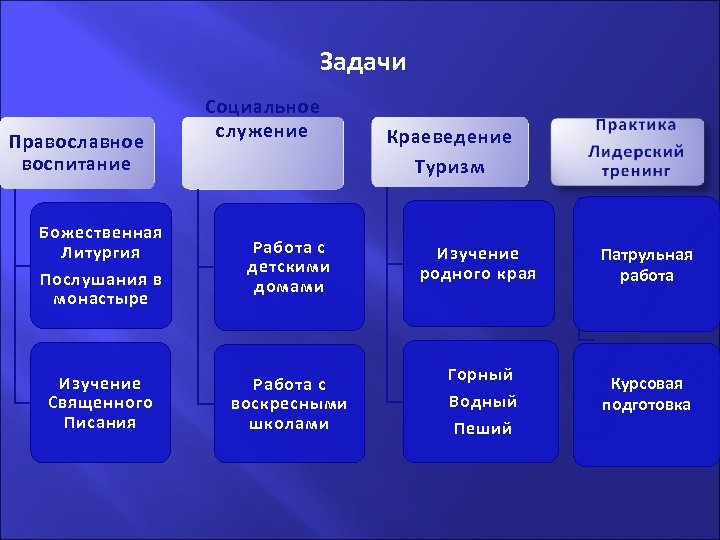 Задачи

Православное воспитание

Божественная Литургия

Послушания в монастыре

Изучение Священного Писания

Социальное служение

Работа с детскими домами

Работа с воскресными школами

Краеведение

Туризм

Изучение родного края

Горный

Водный

Пеший

Практика

Лидерский тренинг

Патрульная работа

Курсовая подготовка